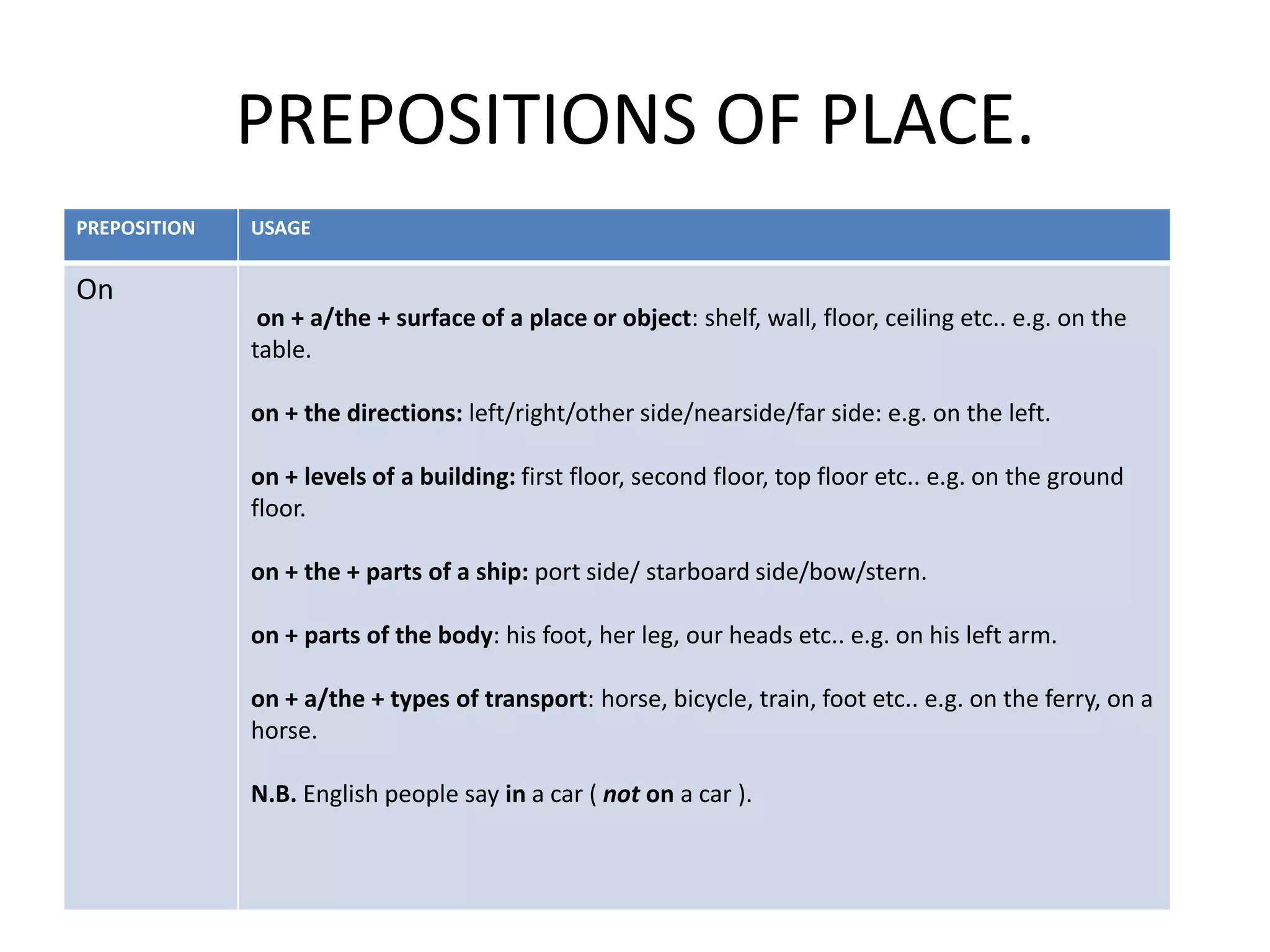 PREPOSITIONS OF PLACE.

| PREPOSITION | USAGE |
|---|---|
| On | on + a/the + surface of a place or object: shelf, wall, floor, ceiling etc.. e.g. on the table.<br><br>on + the directions: left/right/other side/nearside/far side: e.g. on the left.<br><br>on + levels of a building: first floor, second floor, top floor etc.. e.g. on the ground floor.<br><br>on + the + parts of a ship: port side/ starboard side/bow/stern.<br><br>on + parts of the body: his foot, her leg, our heads etc.. e.g. on his left arm.<br><br>on + a/the + types of transport: horse, bicycle, train, foot etc.. e.g. on the ferry, on a horse.<br><br>N.B. English people say in a car ( not on a car ). |